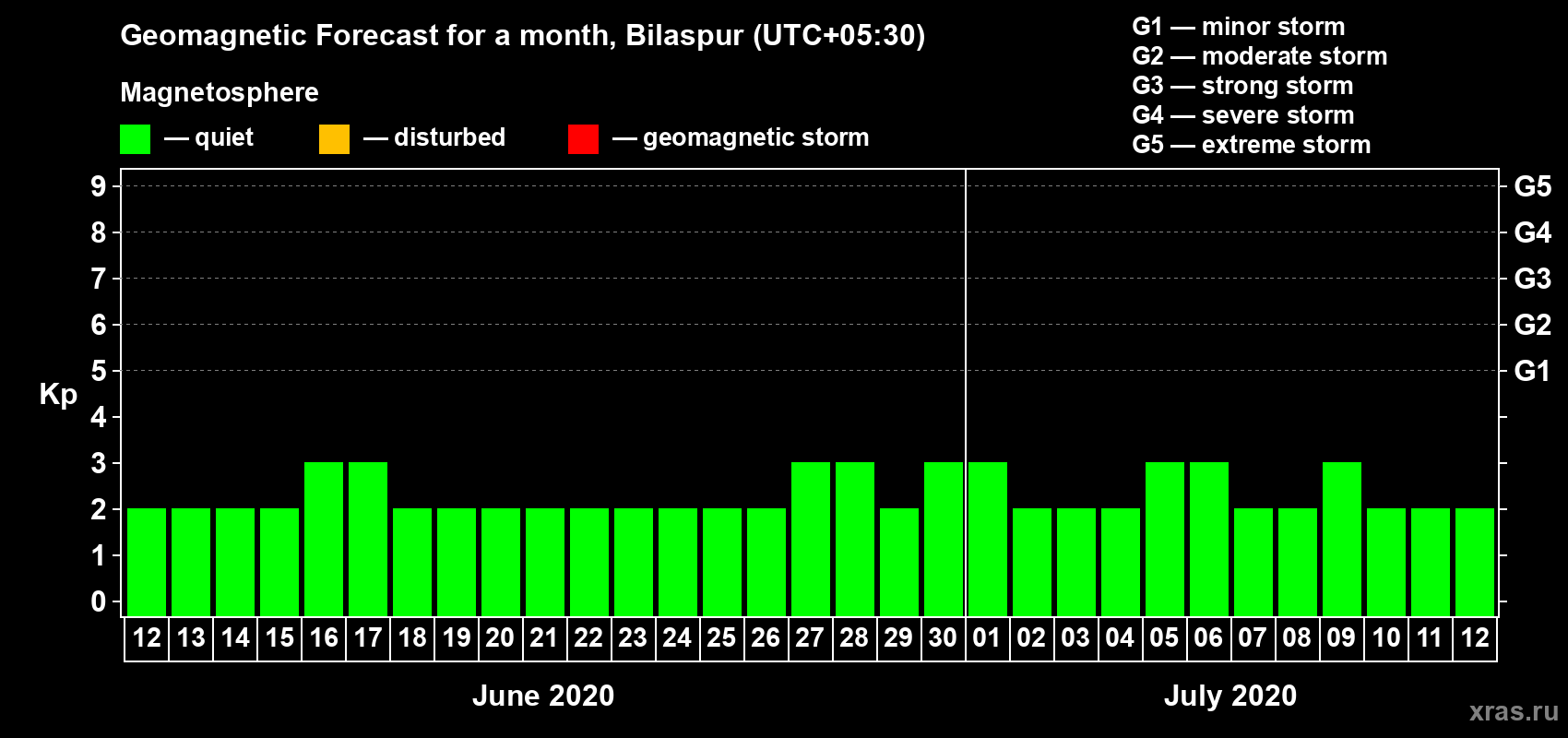 Geomagnetic Forecast for a month, Bilaspur (UTC+05:30)

Magnetosphere

— quiet — disturbed — geomagnetic storm

G1 — minor storm
G2 — moderate storm
G3 — strong storm
G4 — severe storm
G5 — extreme storm

Kp

9
8
7
6
5
4
3
2
1
0

G5
G4
G3
G2
G1

12 13 14 15 16 17 18 19 20 21 22 23 24 25 26 27 28 29 30 01 02 03 04 05 06 07 08 09 10 11 12

June 2020

July 2020

xras.ru